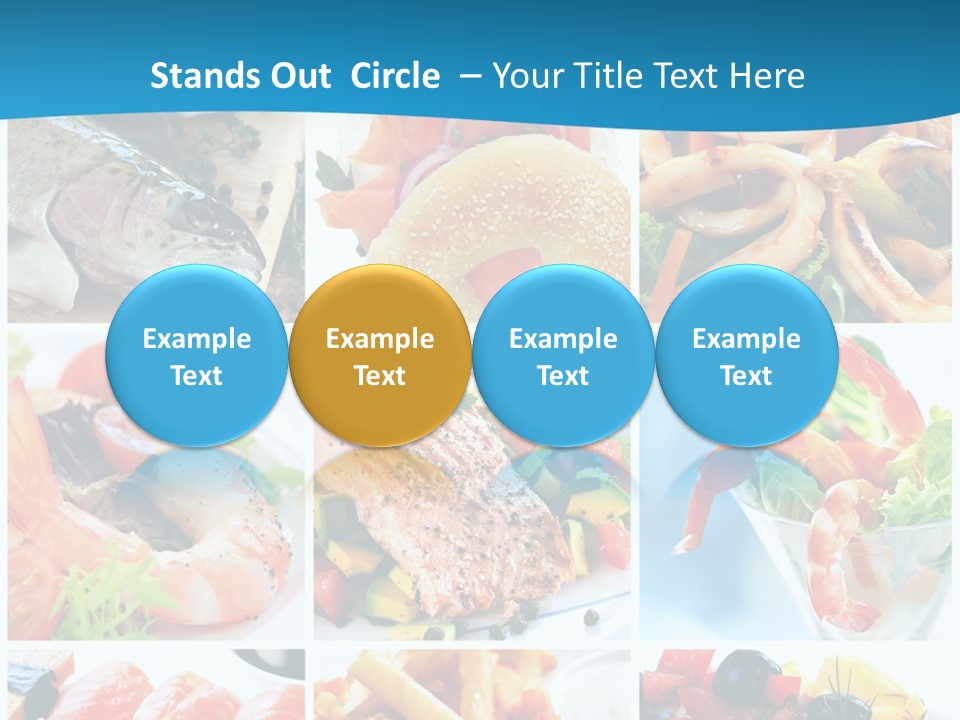 Stands Out Circle – Your Title Text Here

Example Text

Example Text

Example Text

Example Text